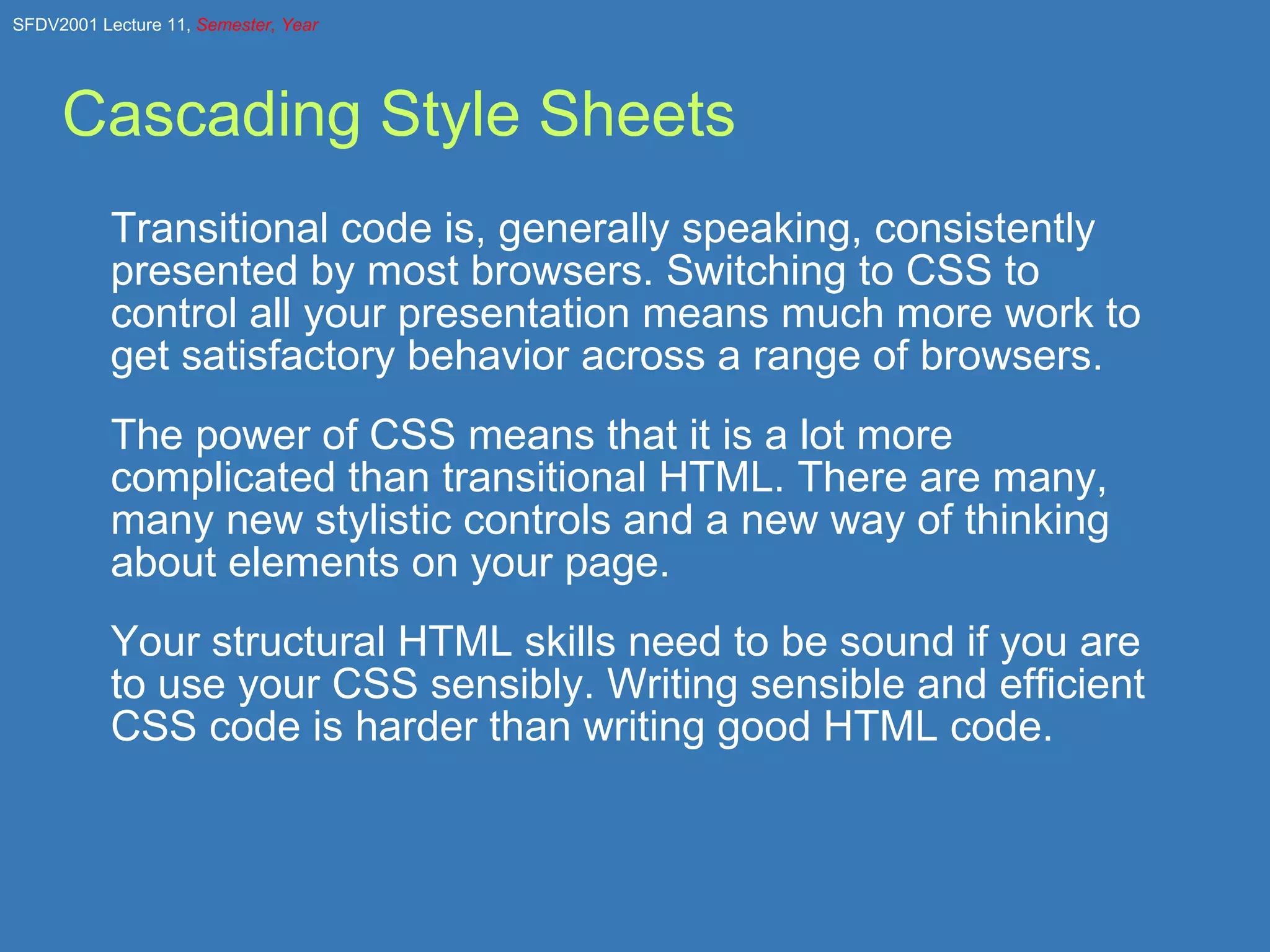 SFDV2001 Lecture 11, Semester, Year

Cascading Style Sheets

Transitional code is, generally speaking, consistently presented by most browsers. Switching to CSS to control all your presentation means much more work to get satisfactory behavior across a range of browsers.

The power of CSS means that it is a lot more complicated than transitional HTML. There are many, many new stylistic controls and a new way of thinking about elements on your page.

Your structural HTML skills need to be sound if you are to use your CSS sensibly. Writing sensible and efficient CSS code is harder than writing good HTML code.